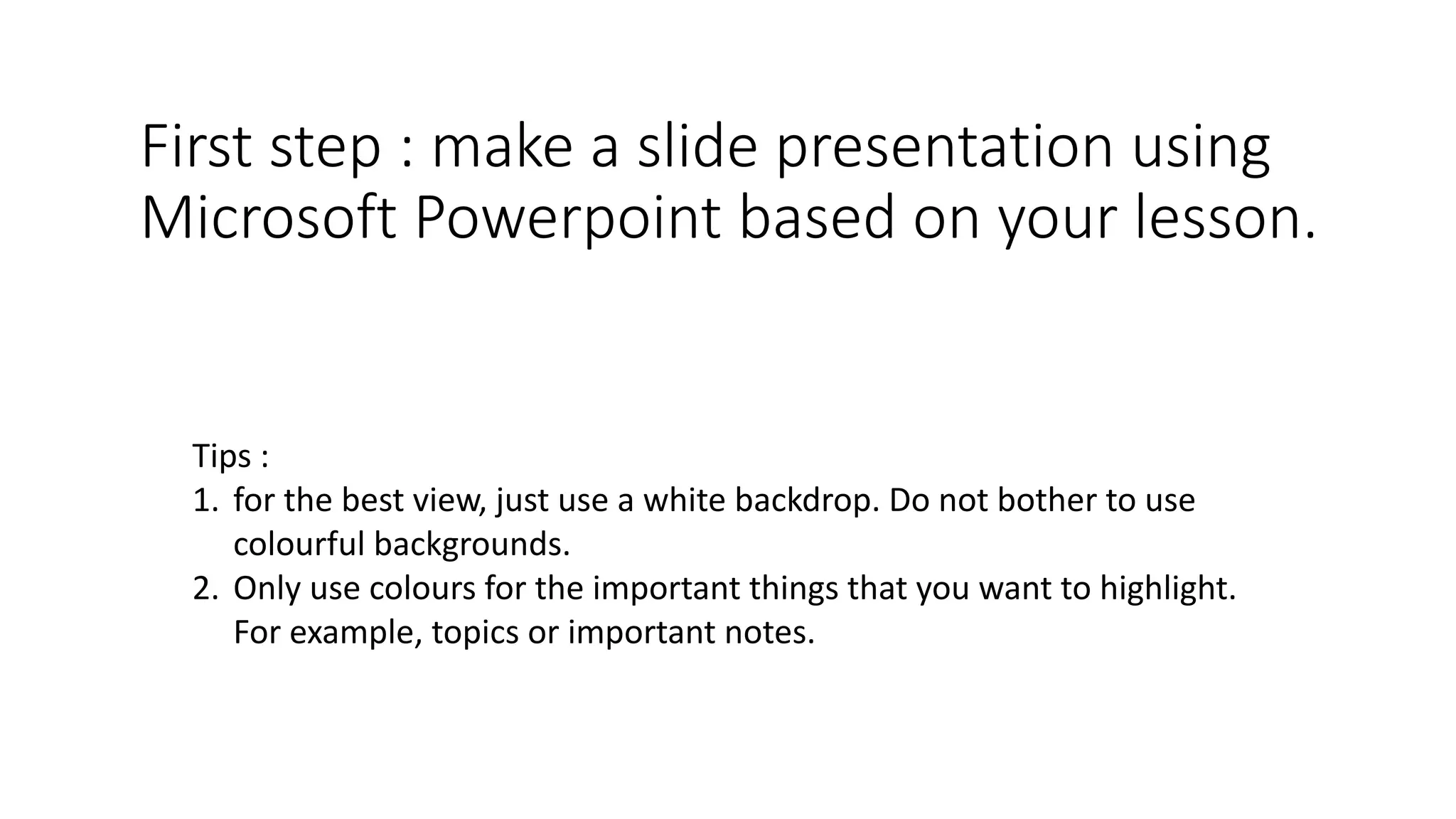 First step : make a slide presentation using Microsoft Powerpoint based on your lesson.

Tips :
1. for the best view, just use a white backdrop. Do not bother to use colourful backgrounds.
2. Only use colours for the important things that you want to highlight. For example, topics or important notes.